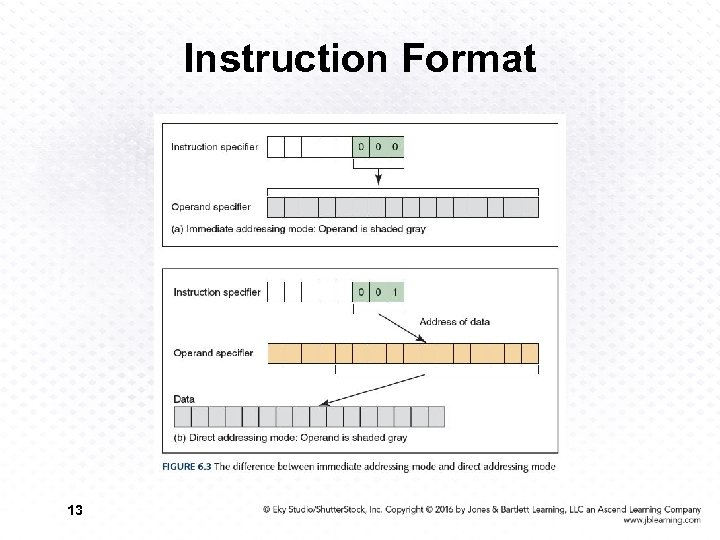 Instruction Format

Instruction specifier

0 0 0

Operand specifier

(a) Immediate addressing mode: Operand is shaded gray

Instruction specifier

0 0 1

Address of data

Operand specifier

Data

(b) Direct addressing mode: Operand is shaded gray

FIGURE 6.3 The difference between immediate addressing mode and direct addressing mode

13

© Eky Studio/ShutterStock, Inc. Copyright © 2016 by Jones & Bartlett Learning, LLC an Ascend Learning Company
www.jblearning.com